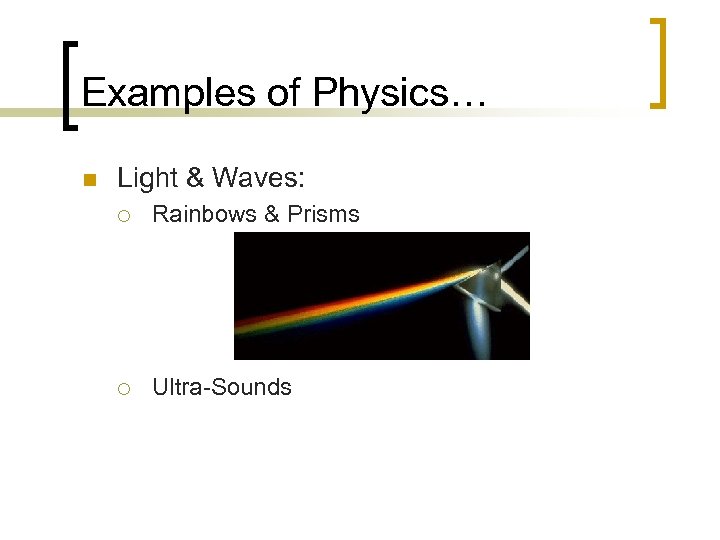 Examples of Physics…

Light & Waves:

Rainbows & Prisms

Ultra-Sounds